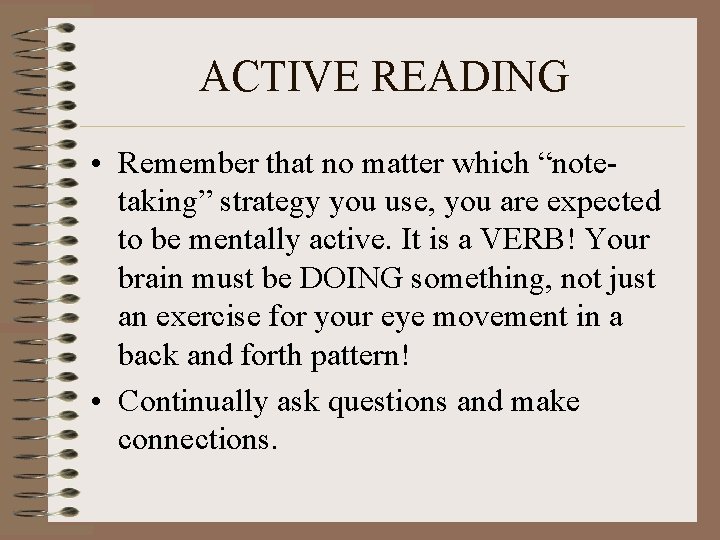 ACTIVE READING

• Remember that no matter which “note-taking” strategy you use, you are expected to be mentally active. It is a VERB! Your brain must be DOING something, not just an exercise for your eye movement in a back and forth pattern!

• Continually ask questions and make connections.